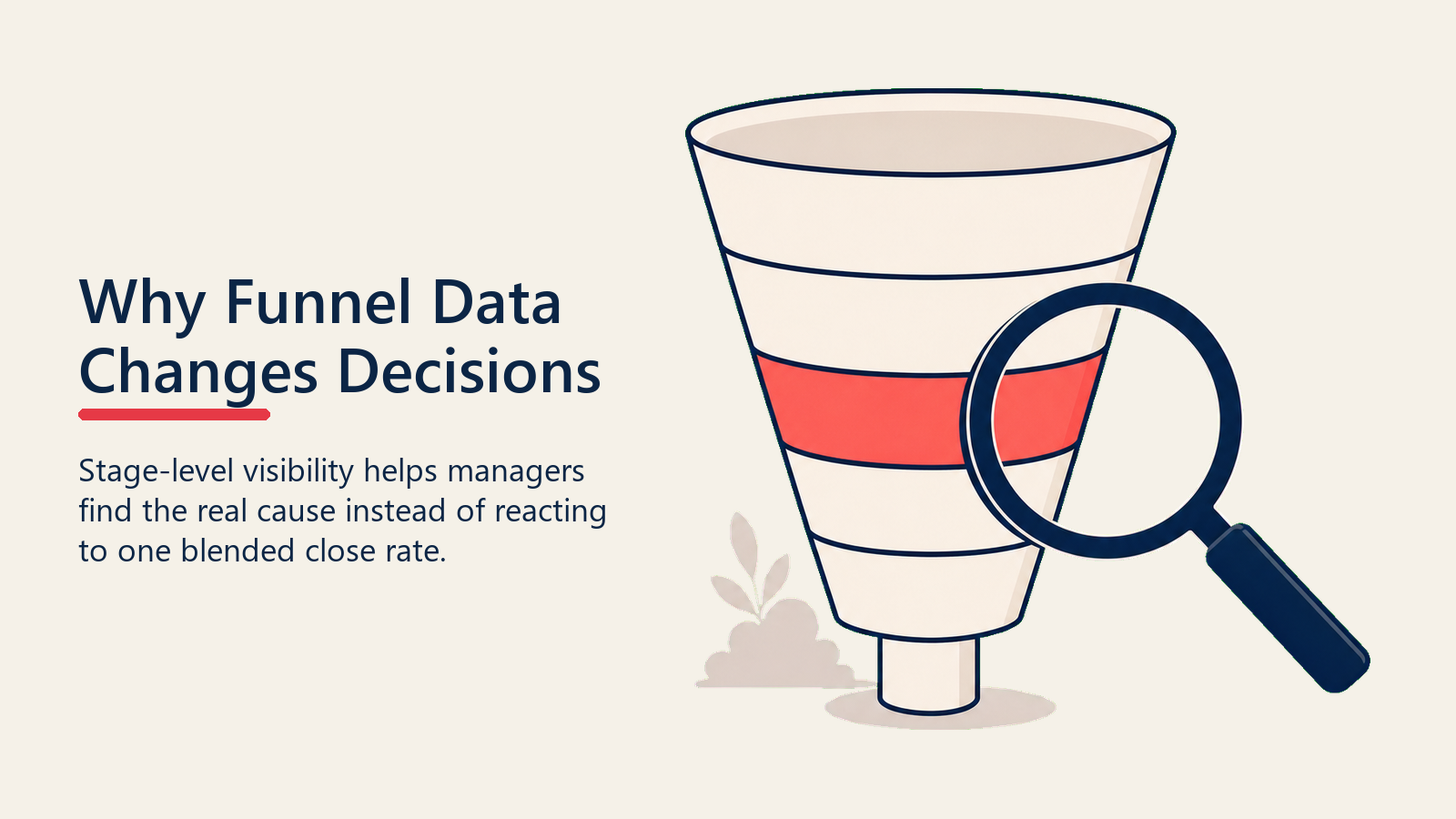 Why Funnel Data Changes Decisions

Stage-level visibility helps managers find the real cause instead of reacting to one blended close rate.